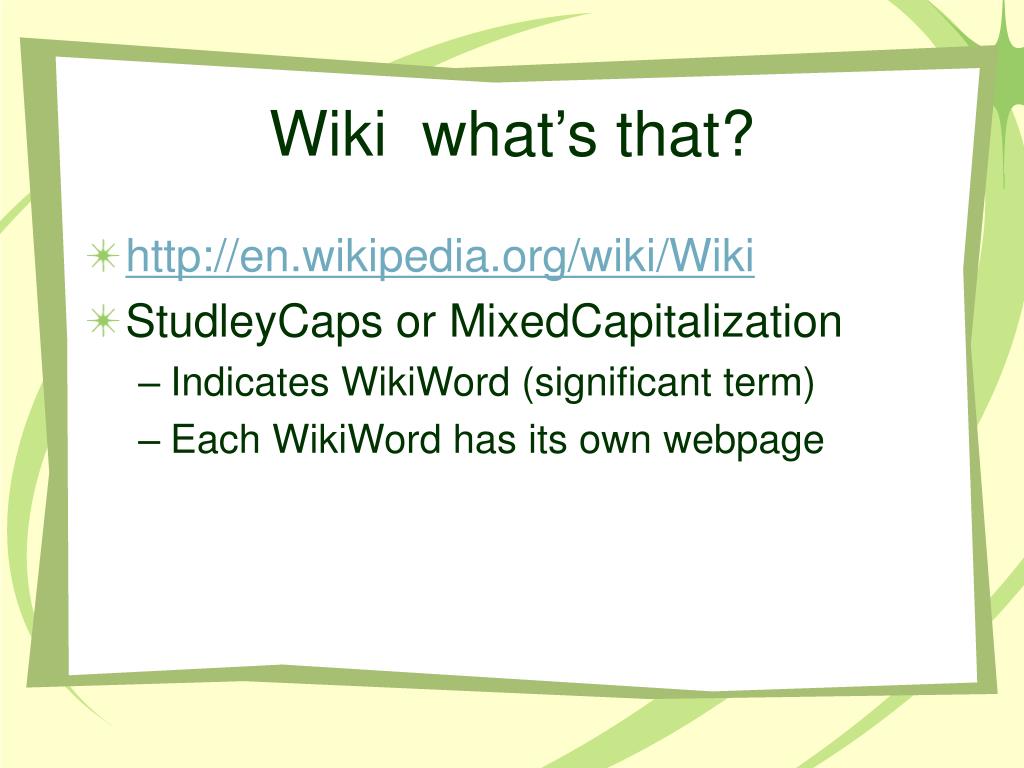 Wiki  what’s that?

http://en.wikipedia.org/wiki/Wiki

StudleyCaps or MixedCapitalization

– Indicates WikiWord (significant term)

– Each WikiWord has its own webpage